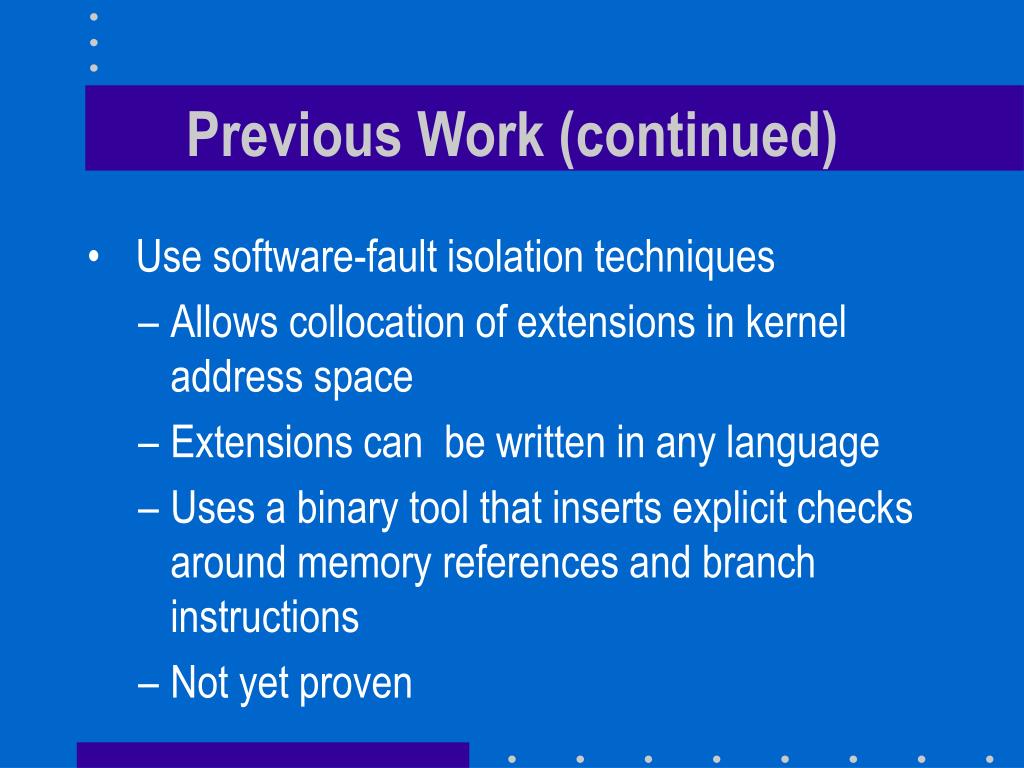 Previous Work (continued)

• Use software-fault isolation techniques

– Allows collocation of extensions in kernel address space

– Extensions can  be written in any language

– Uses a binary tool that inserts explicit checks around memory references and branch instructions

– Not yet proven